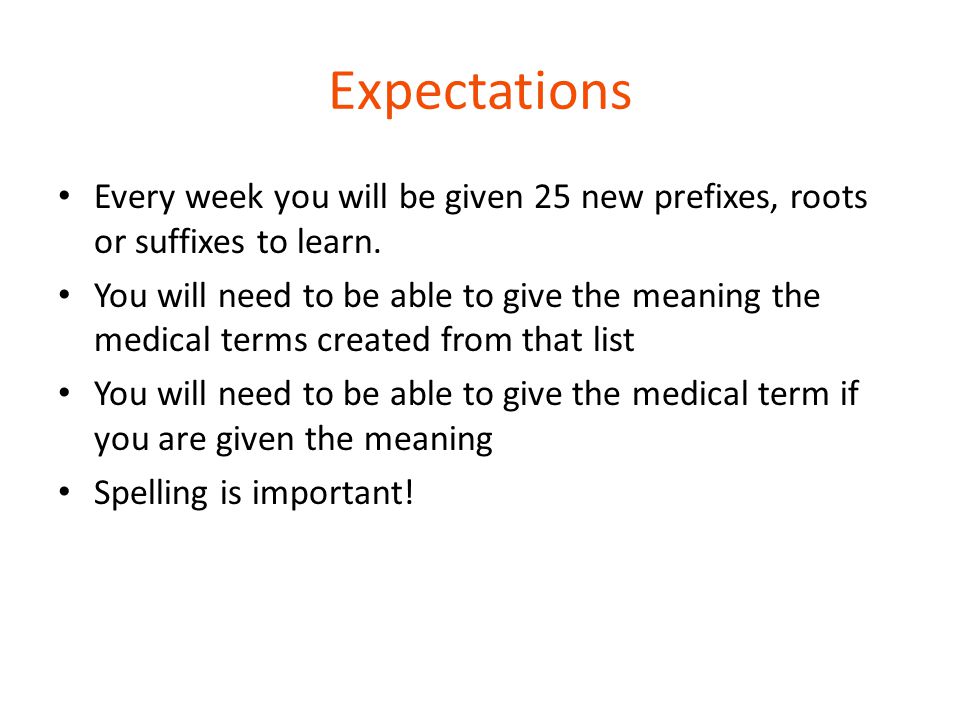 Expectations

• Every week you will be given 25 new prefixes, roots or suffixes to learn.
• You will need to be able to give the meaning the medical terms created from that list
• You will need to be able to give the medical term if you are given the meaning
• Spelling is important!